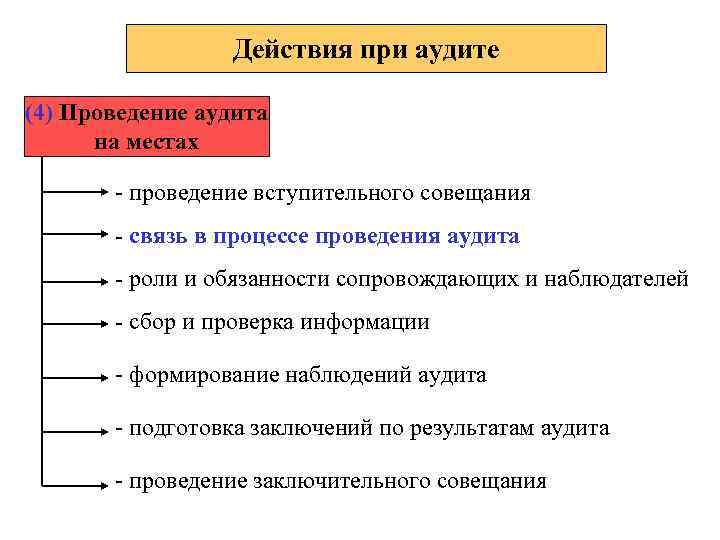 Действия при аудите

(4) Проведение аудита на местах

- проведение вступительного совещания

- связь в процессе проведения аудита

- роли и обязанности сопровождающих и наблюдателей

- сбор и проверка информации

- формирование наблюдений аудита

- подготовка заключений по результатам аудита

- проведение заключительного совещания